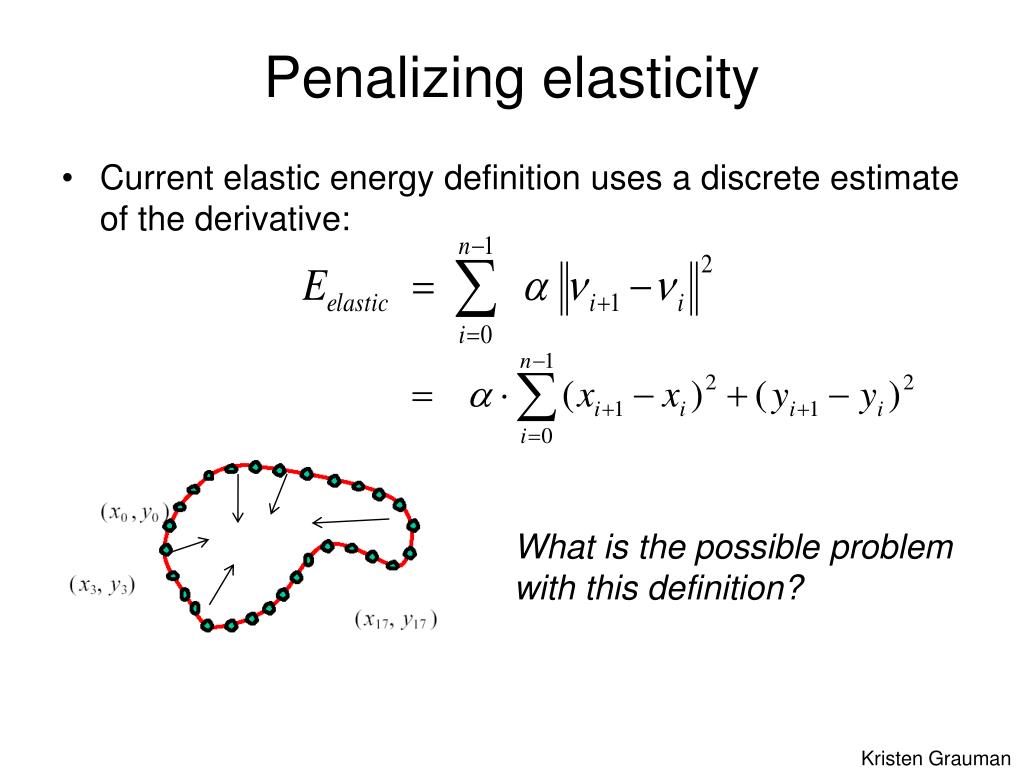 Penalizing elasticity

• Current elastic energy definition uses a discrete estimate of the derivative:

$E_{elastic} = \sum_{i=0}^{n-1} \alpha \left\| \nu_{i+1} - \nu_i \right\|^2$

$= \alpha \cdot \sum_{i=0}^{n-1} (x_{i+1} - x_i)^2 + (y_{i+1} - y_i)^2$

$(x_0, y_0)$

$(x_3, y_3)$

$(x_{17}, y_{17})$

What is the possible problem with this definition?

Kristen Grauman